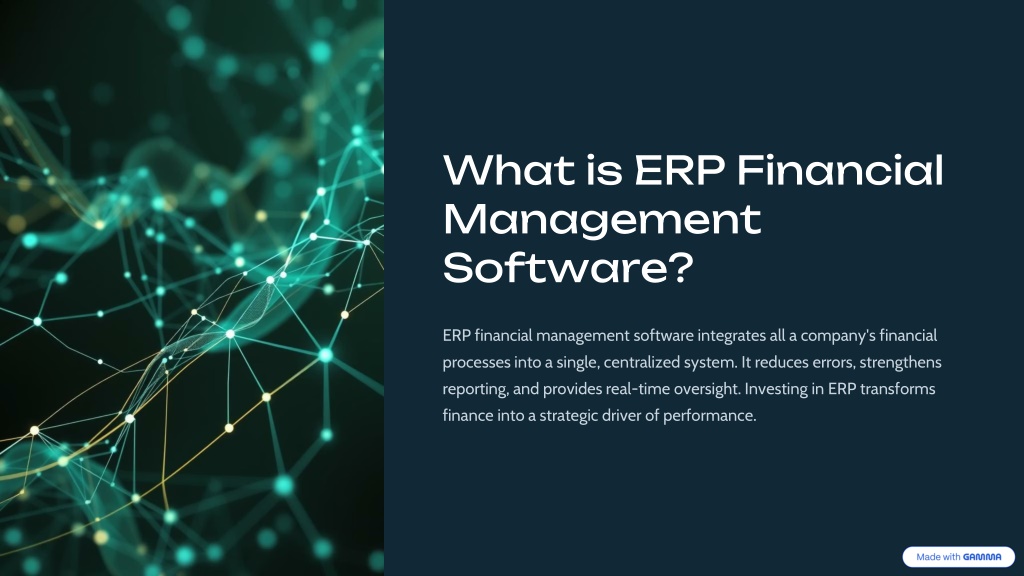 What is ERP Financial Management Software?

ERP financial management software integrates all a company's financial processes into a single, centralized system. It reduces errors, strengthens reporting, and provides real-time oversight. Investing in ERP transforms finance into a strategic driver of performance.

Made with GAMMA